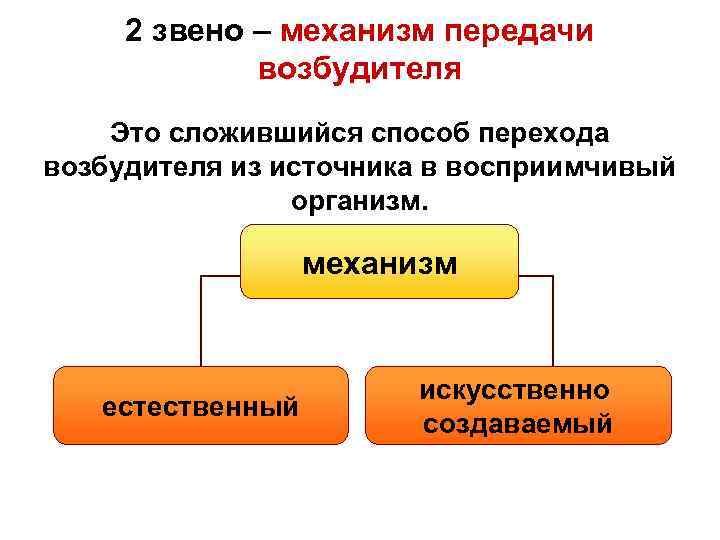 2 звено – механизм передачи возбудителя

Это сложившийся способ перехода возбудителя из источника в восприимчивый организм.

механизм

естественный

искусственно создаваемый